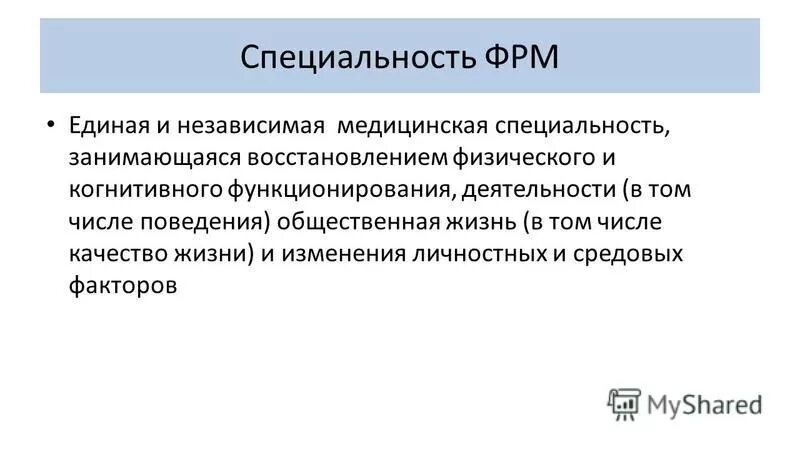 Специальность ФРМ

• Единая и независимая медицинская специальность, занимающаяся восстановлением физического и когнитивного функционирования, деятельности (в том числе поведения) общественная жизнь (в том числе качество жизни) и изменения личностных и средовых факторов

MyShared